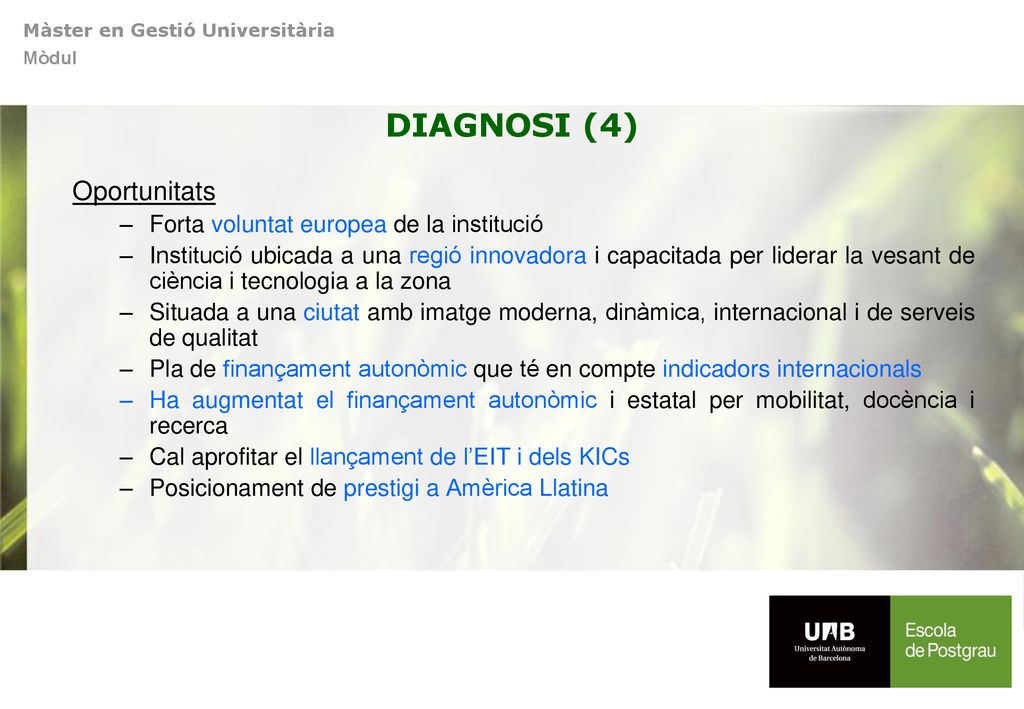 Màster en Gestió Universitària
Mòdul

DIAGNOSI (4)

Oportunitats

– Forta voluntat europea de la institució
– Institució ubicada a una regió innovadora i capacitada per liderar la vesant de ciència i tecnologia a la zona
– Situada a una ciutat amb imatge moderna, dinàmica, internacional i de serveis de qualitat
– Pla de finançament autonòmic que té en compte indicadors internacionals
– Ha augmentat el finançament autonòmic i estatal per mobilitat, docència i recerca
– Cal aprofitar el llançament de l'EIT i dels KICs
– Posicionament de prestigi a Amèrica Llatina

UAB
Universitat Autònoma de Barcelona
Escola de Postgrau